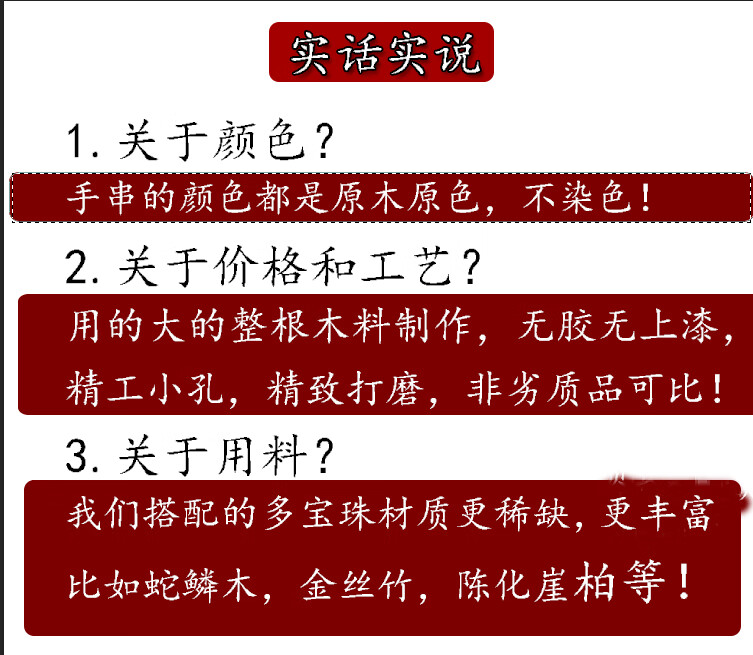 实话实说

1. 关于颜色?

手串的颜色都是原木原色，不染色!

2. 关于价格和工艺?

用的大的整根木料制作，无胶无上漆，精工小孔，精致打磨，非劣质品可比!

3. 关于用料?

我们搭配的多宝珠材质更稀缺，更丰富比如蛇鳞木，金丝竹，陈化崖柏等!